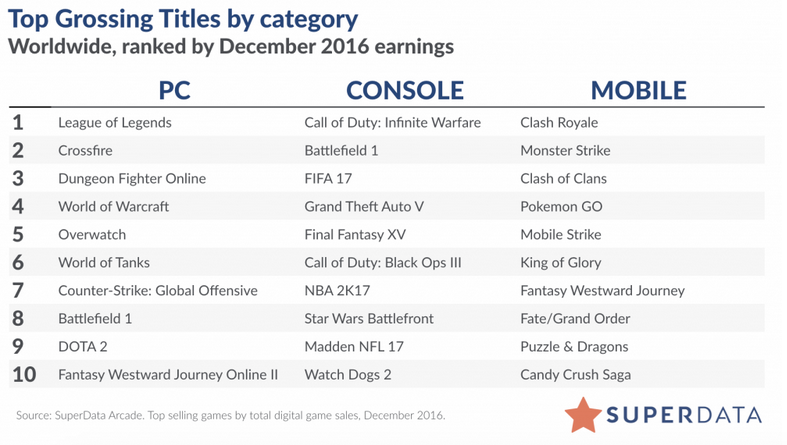 Top Grossing Titles by category
Worldwide, ranked by December 2016 earnings

| | PC | CONSOLE | MOBILE |
|---|---|---|---|
| 1 | League of Legends | Call of Duty: Infinite Warfare | Clash Royale |
| 2 | Crossfire | Battlefield 1 | Monster Strike |
| 3 | Dungeon Fighter Online | FIFA 17 | Clash of Clans |
| 4 | World of Warcraft | Grand Theft Auto V | Pokemon GO |
| 5 | Overwatch | Final Fantasy XV | Mobile Strike |
| 6 | World of Tanks | Call of Duty: Black Ops III | King of Glory |
| 7 | Counter-Strike: Global Offensive | NBA 2K17 | Fantasy Westward Journey |
| 8 | Battlefield 1 | Star Wars Battlefront | Fate/Grand Order |
| 9 | DOTA 2 | Madden NFL 17 | Puzzle & Dragons |
| 10 | Fantasy Westward Journey Online II | Watch Dogs 2 | Candy Crush Saga |

Source: SuperData Arcade. Top selling games by total digital game sales, December 2016.

SUPERDATA